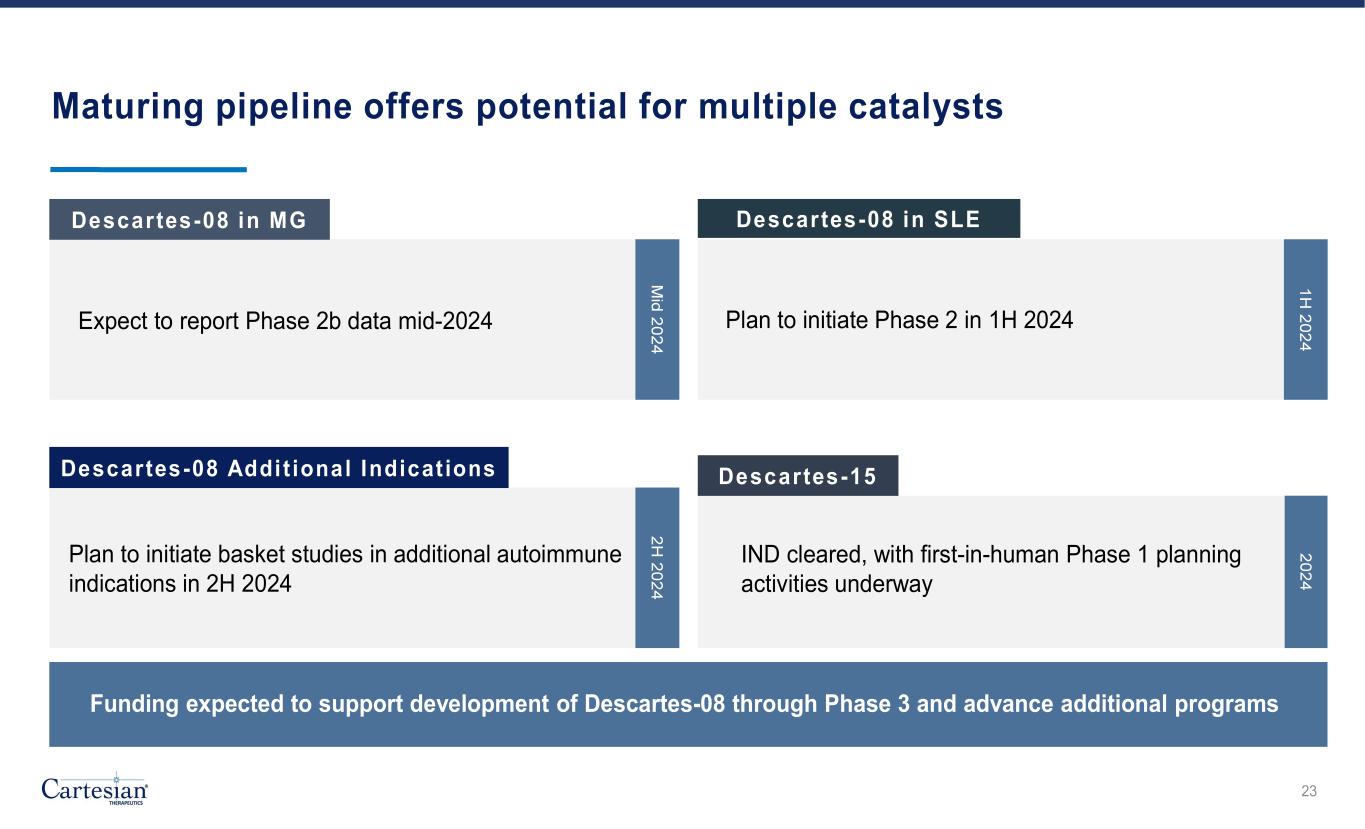 Maturing pipeline offers potential for multiple catalysts

Descartes-08 in MG

Expect to report Phase 2b data mid-2024

Mid 2024

Descartes-08 in SLE

Plan to initiate Phase 2 in 1H 2024

1H 2024

Descartes-08 Additional Indications

Plan to initiate basket studies in additional autoimmune indications in 2H 2024

2H 2024

Descartes-15

IND cleared, with first-in-human Phase 1 planning activities underway

2024

Funding expected to support development of Descartes-08 through Phase 3 and advance additional programs

Cartesian THERAPEUTICS

23